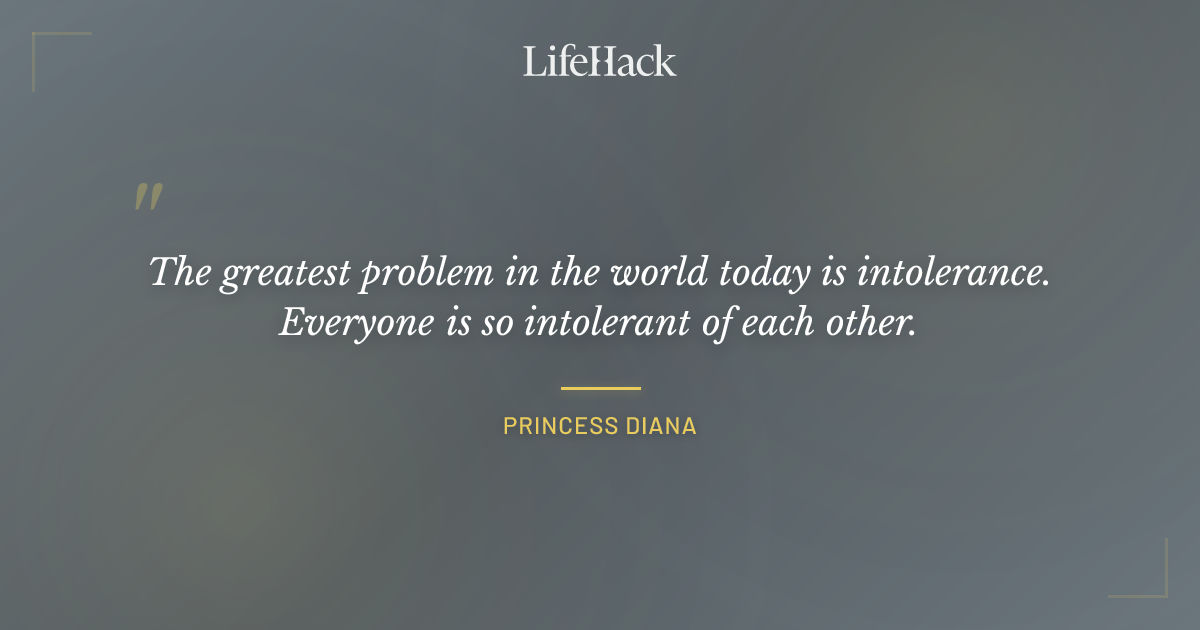 LifeHack

"

The greatest problem in the world today is intolerance. Everyone is so intolerant of each other.

PRINCESS DIANA